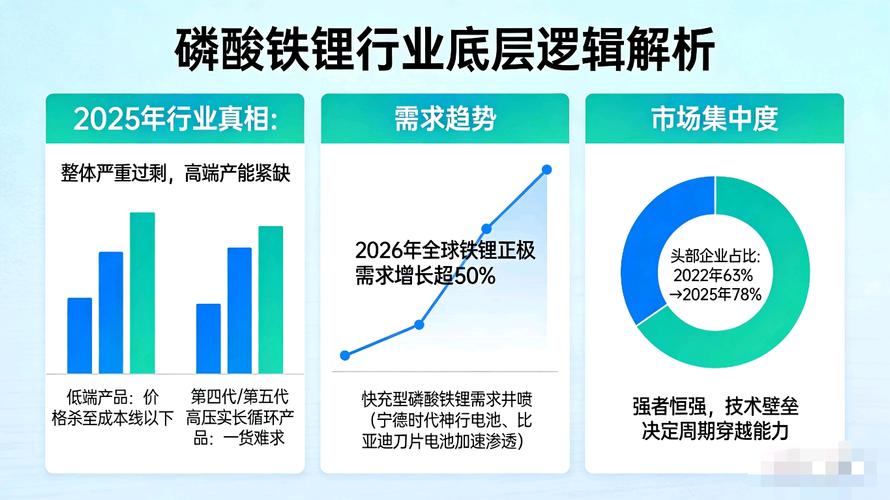 磷酸铁锂行业底层逻辑解析

2025年行业真相:

整体严重过剩，高端产能紧缺

低端产品：价格杀至成本线以下

第四代/第五代高压实长循环产品：一货难求

需求趋势

2026年全球铁锂正极需求增长超50%

快充型磷酸铁锂需求井喷（宁德时代神行电池、比亚迪刀片电池加速渗透）

市场集中度

头部企业占比:
2022年63%
→2025年78%

强者恒强，技术壁垒决定周期穿越能力